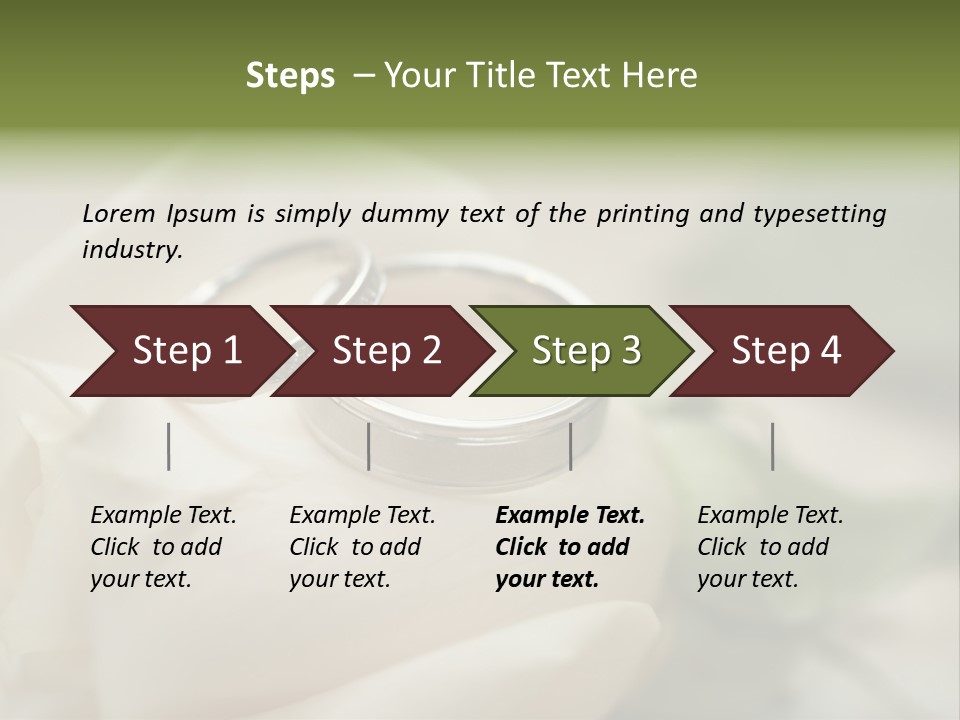 Steps – Your Title Text Here

Lorem Ipsum is simply dummy text of the printing and typesetting industry.

Step 1

Step 2

Step 3

Step 4

Example Text. Click to add your text.

Example Text. Click to add your text.

Example Text. Click to add your text.

Example Text. Click to add your text.